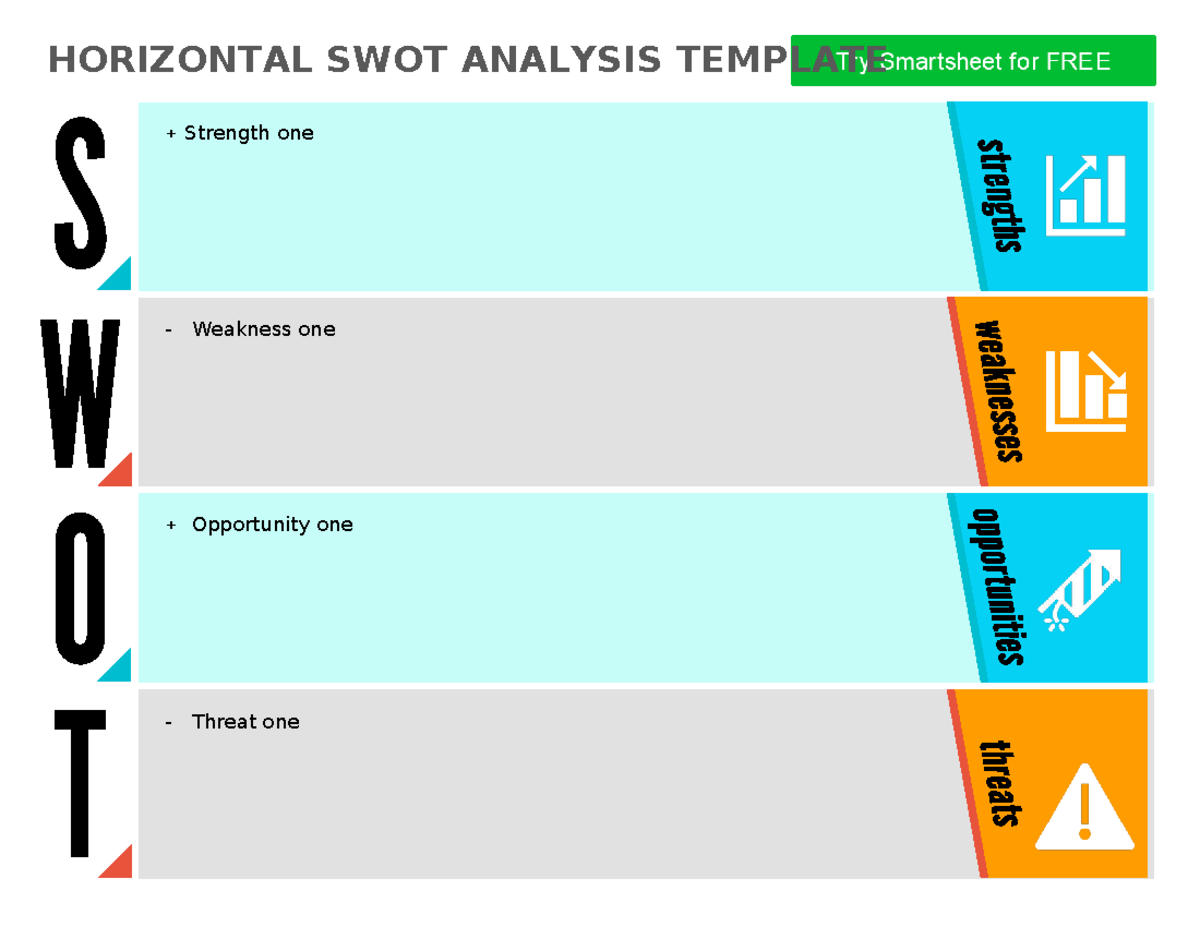 HORIZONTAL SWOT ANALYSIS TEMPLATE

Try Smartsheet for FREE

S

+ Strength one

strengths

W

- Weakness one

weaknesses

O

+ Opportunity one

opportunities

T

- Threat one

threats